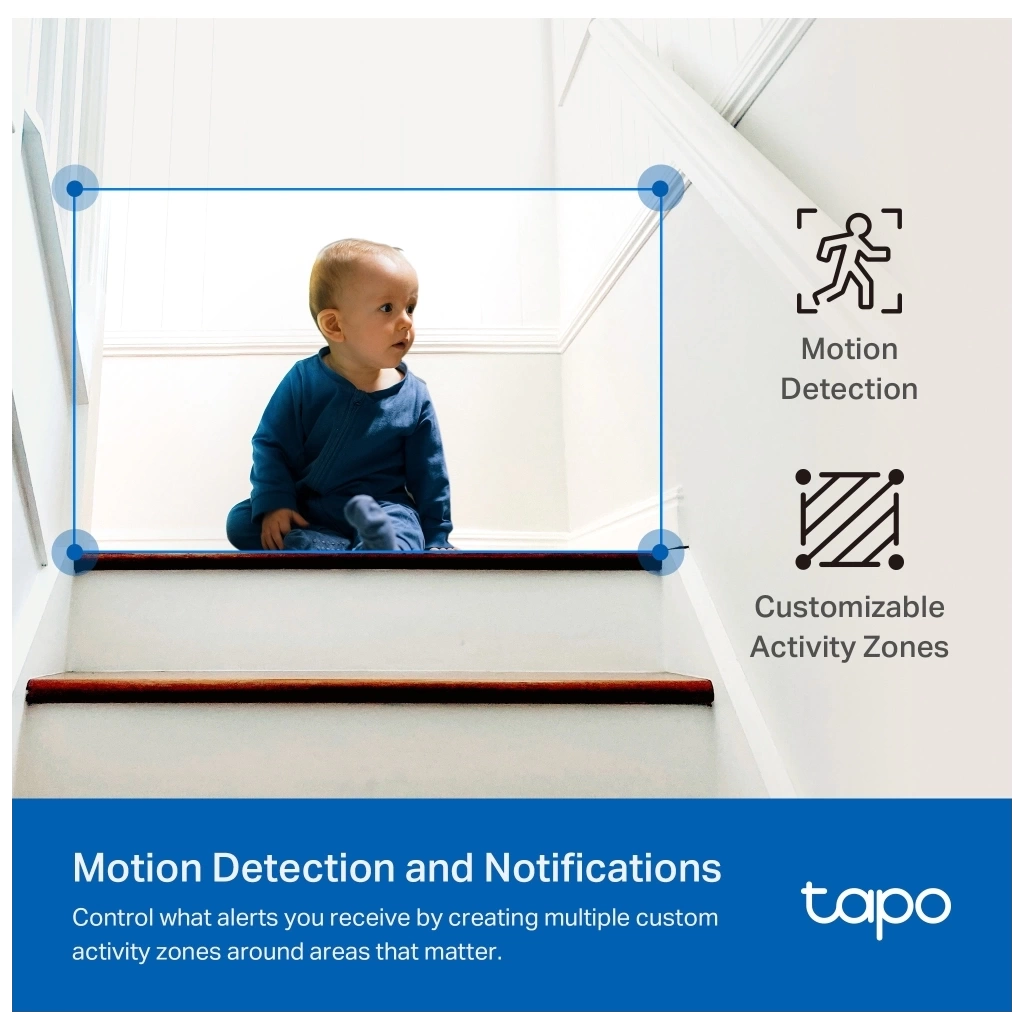 Motion Detection

Customizable Activity Zones

Motion Detection and Notifications

Control what alerts you receive by creating multiple custom activity zones around areas that matter.

tapo